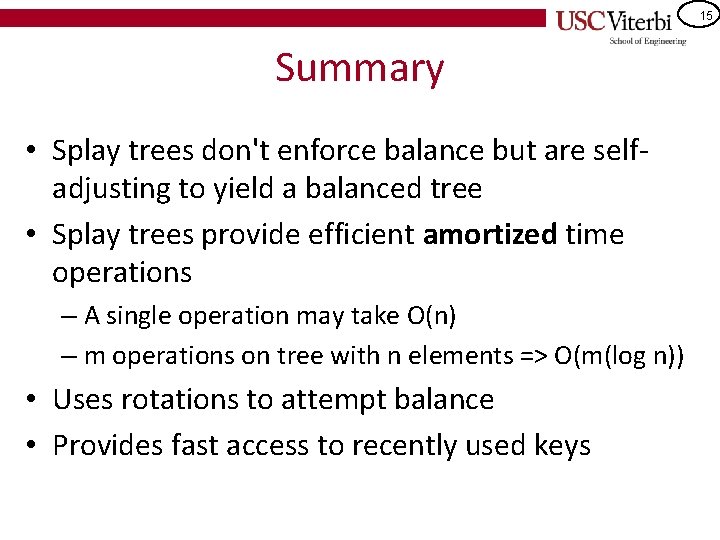 USC Viterbi
School of Engineering
15

Summary

• Splay trees don't enforce balance but are self-adjusting to yield a balanced tree
• Splay trees provide efficient **amortized** time operations
– A single operation may take O(n)
– m operations on tree with n elements => O(m(log n))
• Uses rotations to attempt balance
• Provides fast access to recently used keys